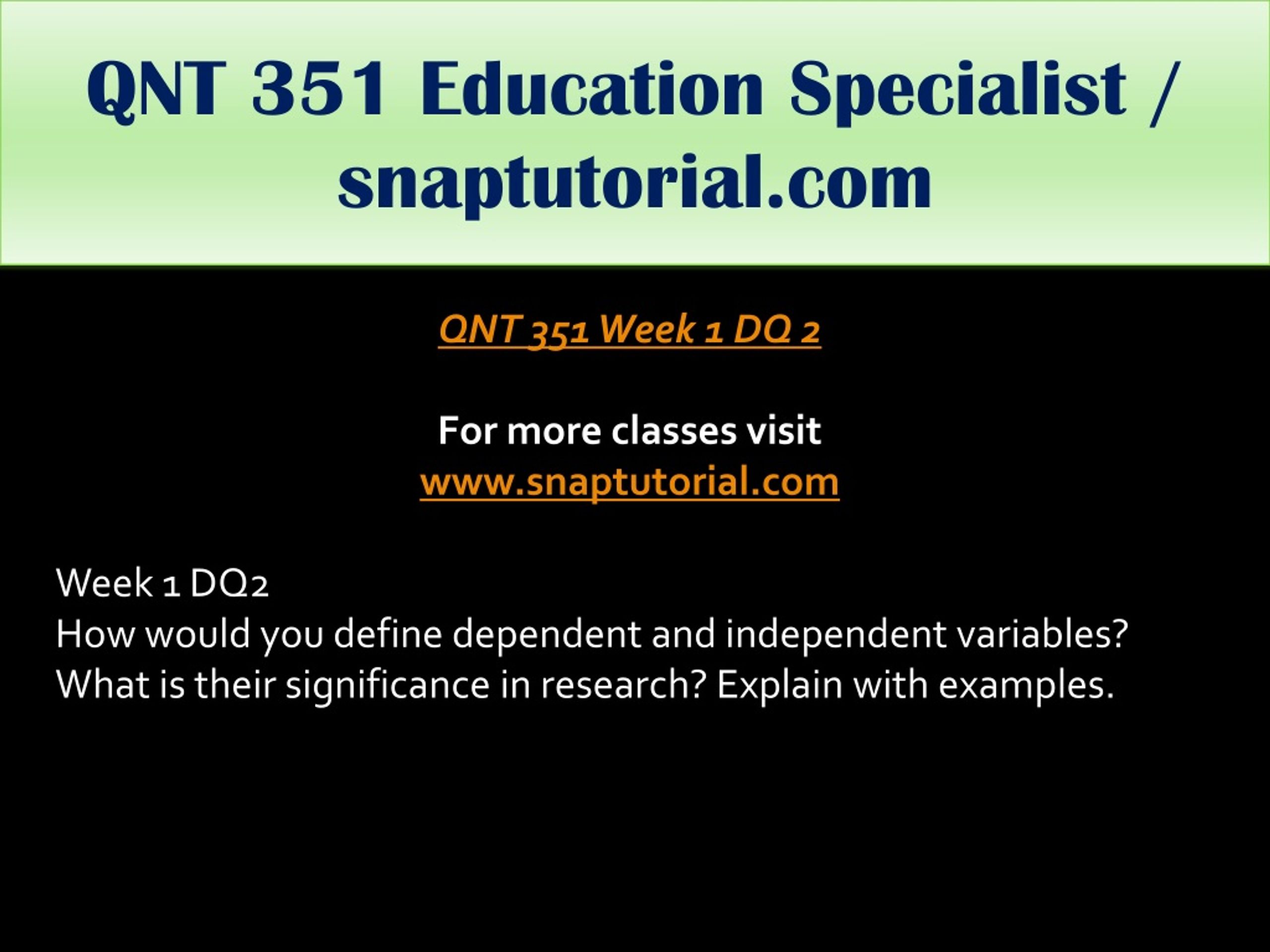 QNT 351 Education Specialist / snaptutorial.com

QNT 351 Week 1 DQ 2

For more classes visit
www.snaptutorial.com

Week 1 DQ2
How would you define dependent and independent variables? What is their significance in research? Explain with examples.